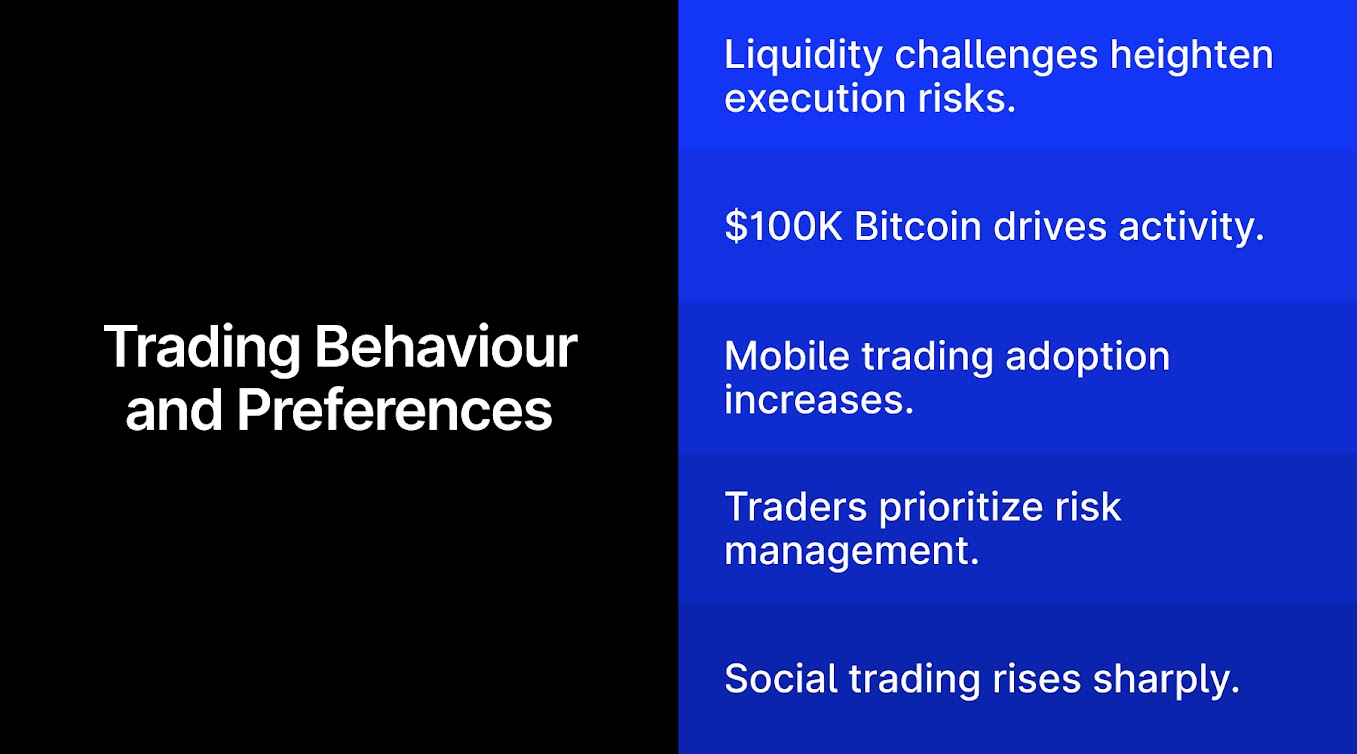 Trading Behaviour and Preferences

Liquidity challenges heighten execution risks.

\$100K Bitcoin drives activity.

Mobile trading adoption increases.

Traders prioritize risk management.

Social trading rises sharply.